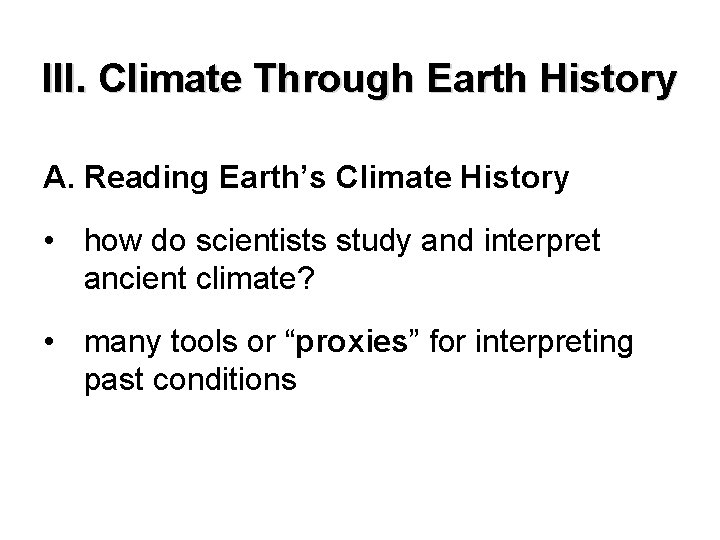 III. Climate Through Earth History

A. Reading Earth's Climate History

• how do scientists study and interpret ancient climate?

• many tools or "proxies" for interpreting past conditions